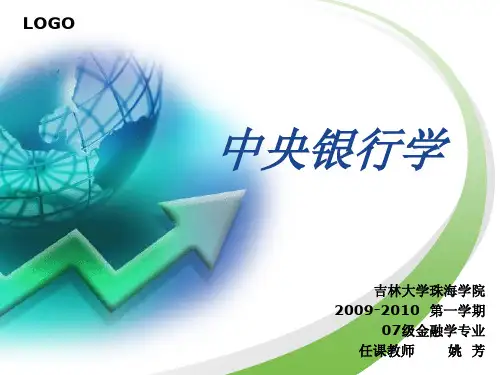 LOGO

中央银行学

吉林大学珠海学院
2009-2010 第一学期
07级金融学专业
任课教师 姚 芳